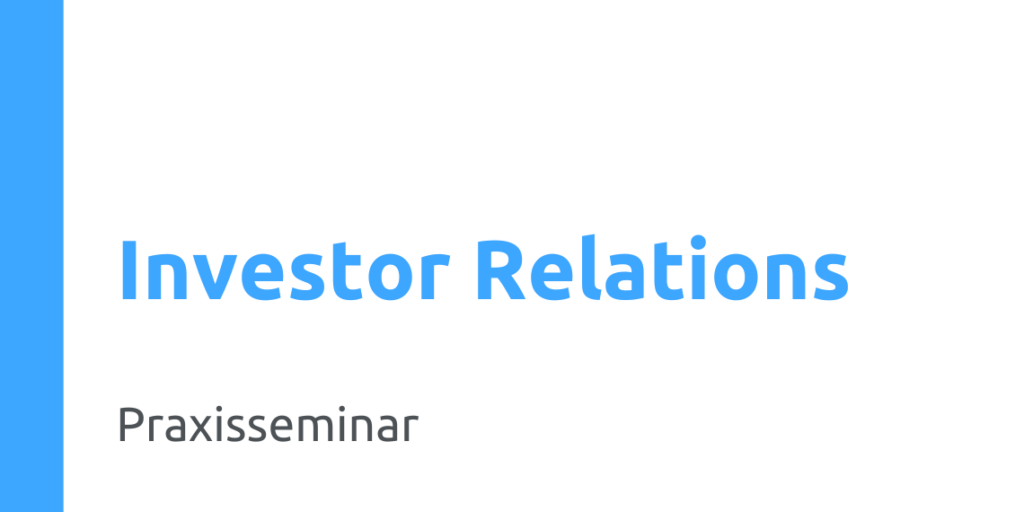 Investor Relations

Praxisseminar